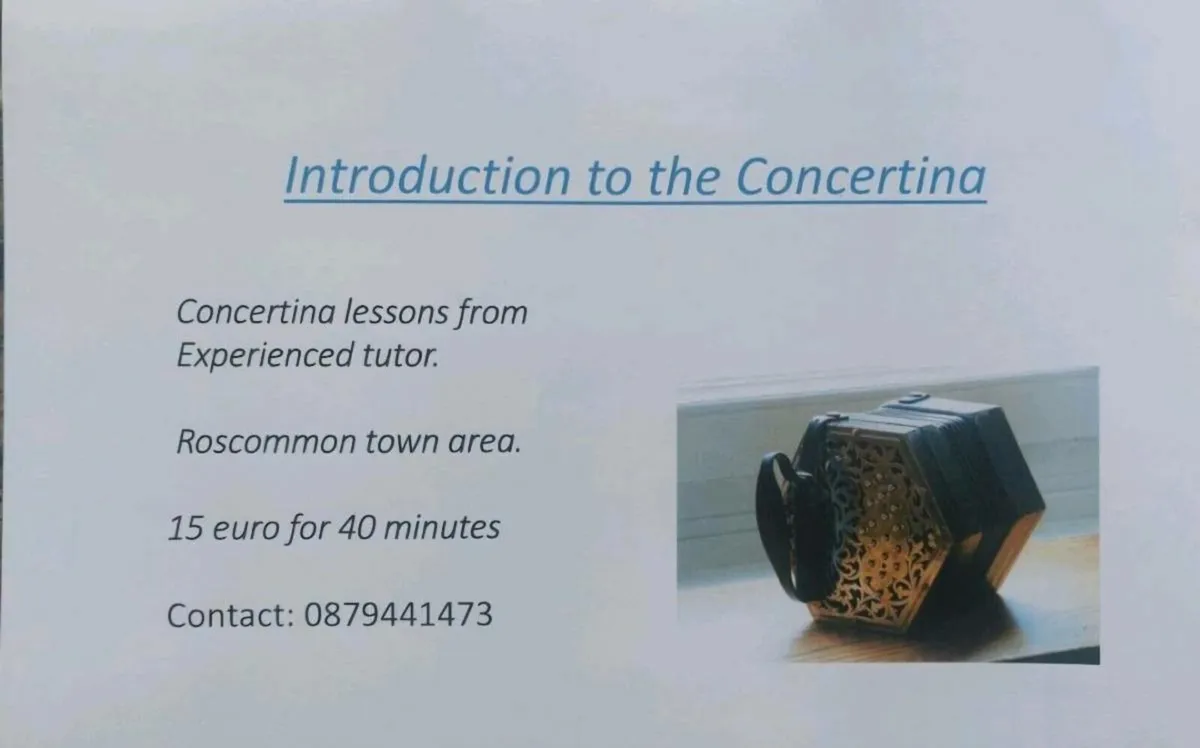 Introduction to the Concertina

Concertina lessons from Experienced tutor.

Roscommon town area.

15 euro for 40 minutes

Contact: 0879441473